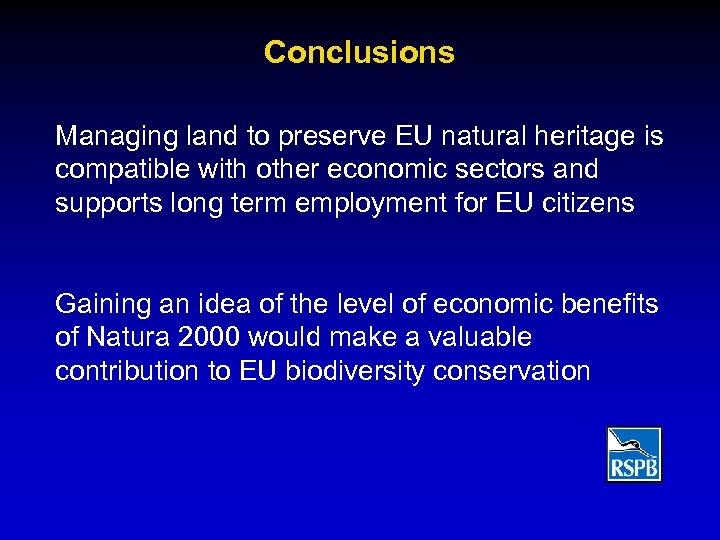 Conclusions

Managing land to preserve EU natural heritage is compatible with other economic sectors and supports long term employment for EU citizens

Gaining an idea of the level of economic benefits of Natura 2000 would make a valuable contribution to EU biodiversity conservation

RSPB